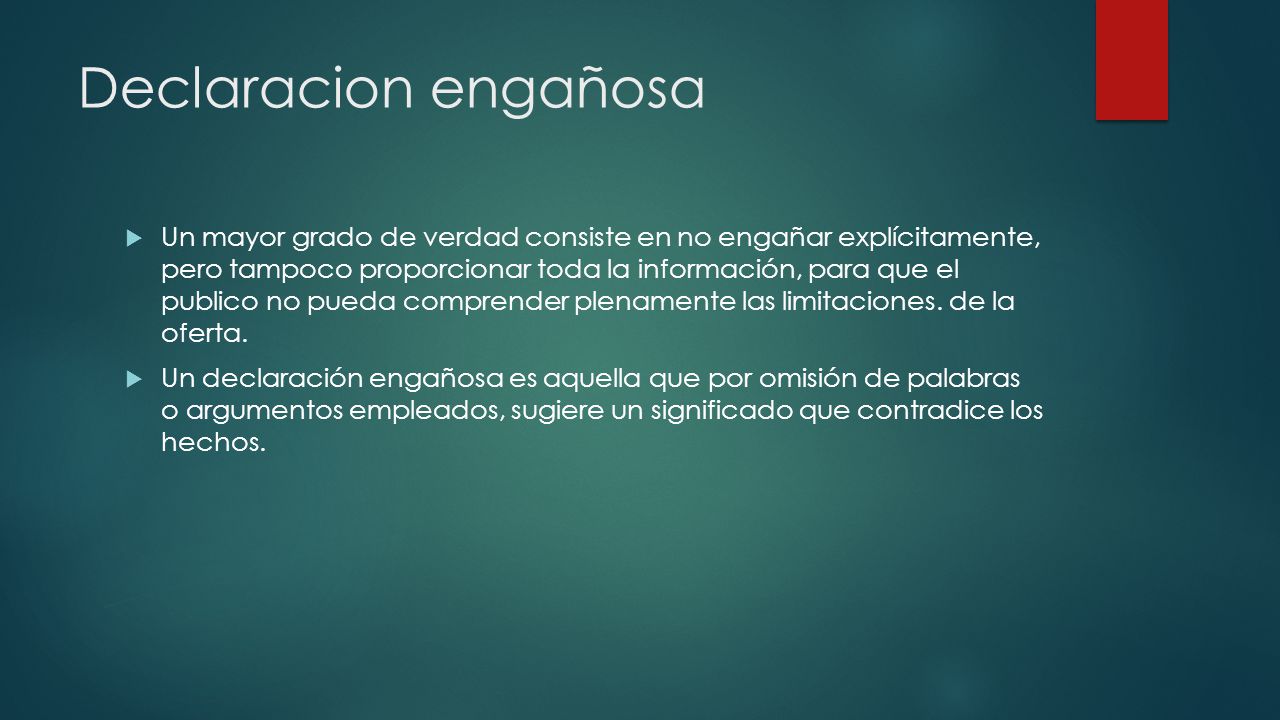 Declaracion engañosa

Un mayor grado de verdad consiste en no engañar explícitamente, pero tampoco proporcionar toda la información, para que el publico no pueda comprender plenamente las limitaciones. de la oferta.

Un declaración engañosa es aquella que por omisión de palabras o argumentos empleados, sugiere un significado que contradice los hechos.